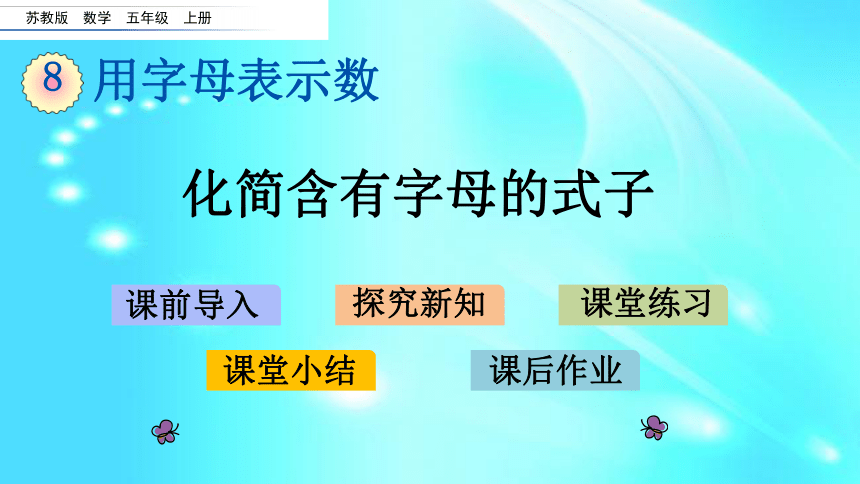 苏教版 数学 五年级 上册

8 用字母表示数

化简含有字母的式子

课前导入

探究新知

课堂练习

课堂小结

课后作业